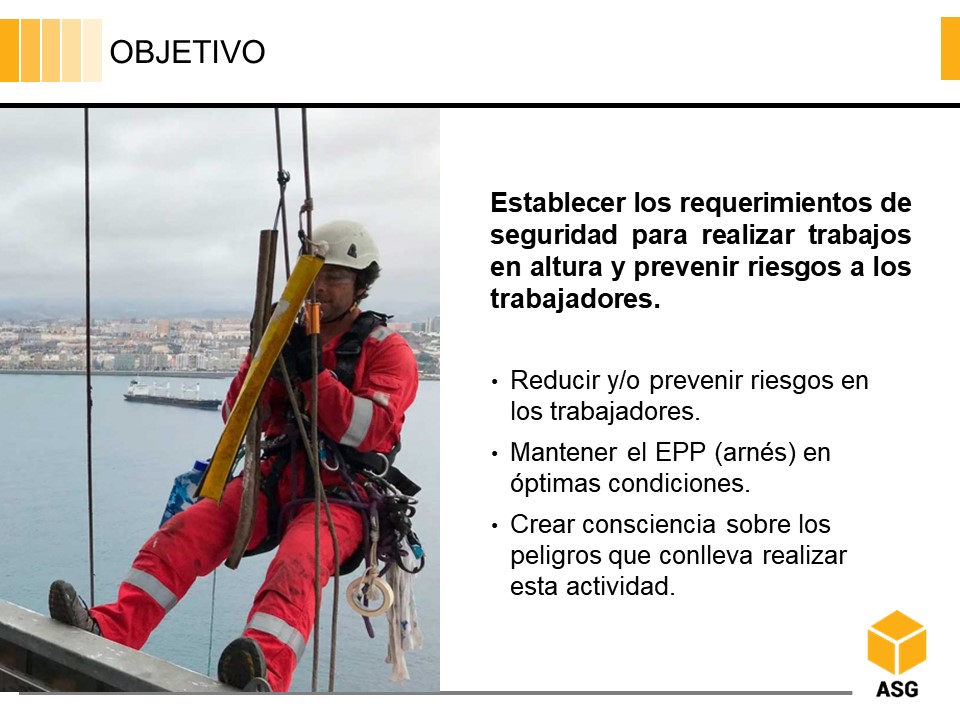 OBJETIVO

Establecer los requerimientos de seguridad para realizar trabajos en altura y prevenir riesgos a los trabajadores.

• Reducir y/o prevenir riesgos en los trabajadores.
• Mantener el EPP (arnés) en óptimas condiciones.
• Crear consciencia sobre los peligros que conlleva realizar esta actividad.

ASG